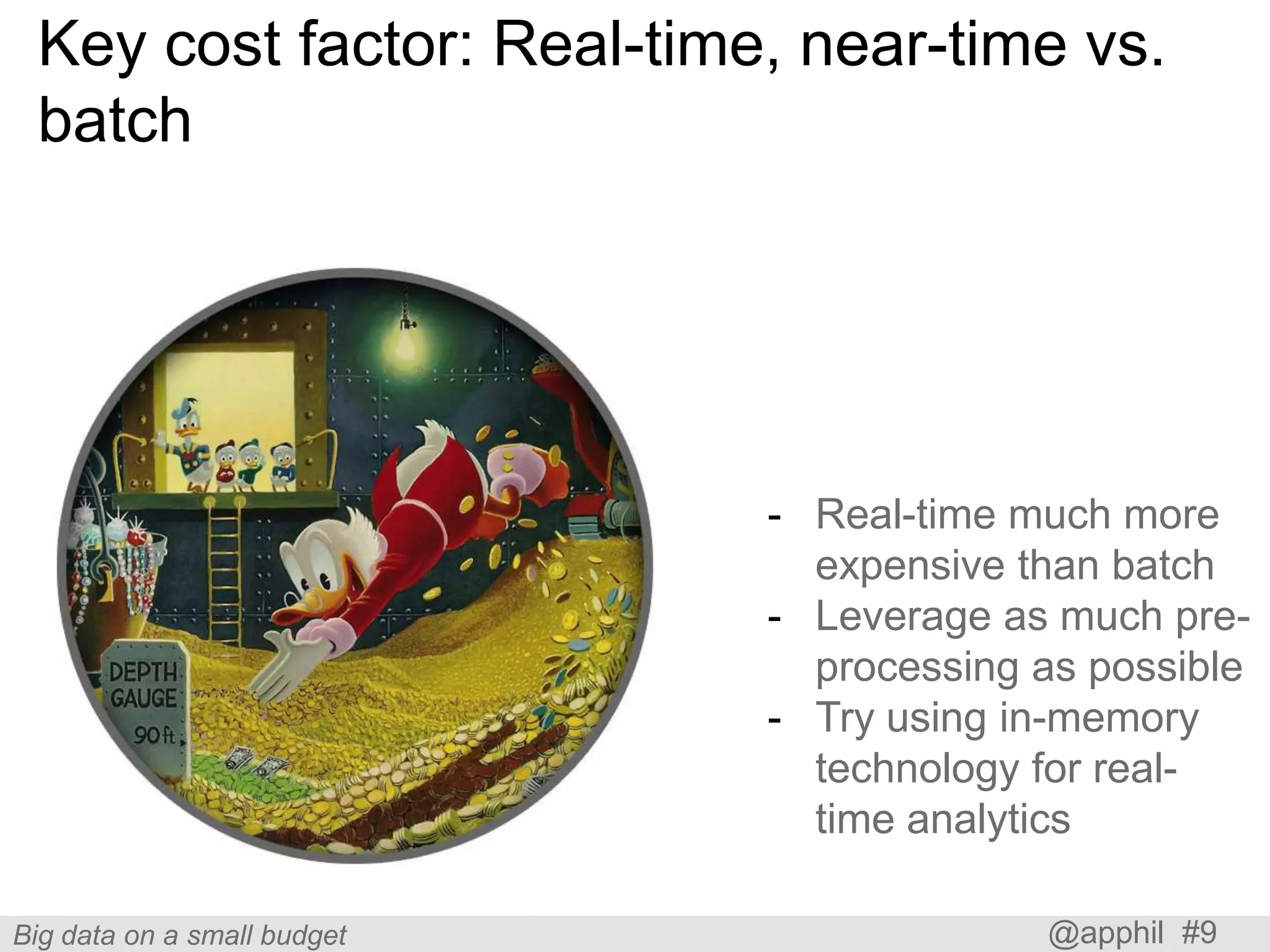 Key cost factor: Real-time, near-time vs. batch

DEPTH GAUGE 90 ft

- Real-time much more expensive than batch
- Leverage as much pre-processing as possible
- Try using in-memory technology for real-time analytics

Big data on a small budget

@apphil #9